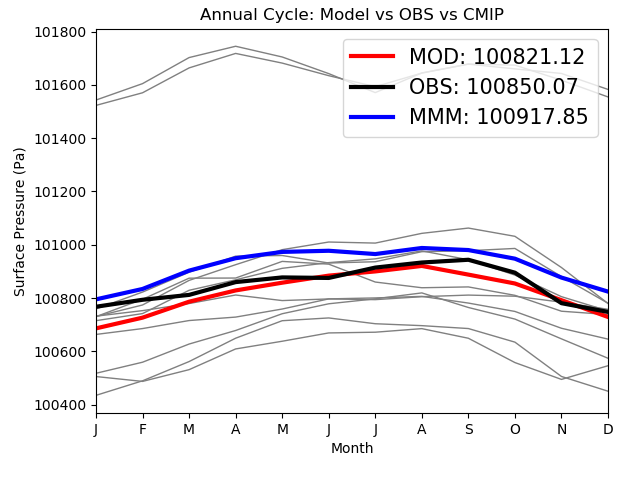 Annual Cycle: Model vs OBS vs CMIP

MOD: 100821.12
OBS: 100850.07
MMM: 100917.85

Surface Pressure (Pa)

101800
101600
101400
101200
101000
100800
100600
100400

J F M A M J J A S O N D

Month